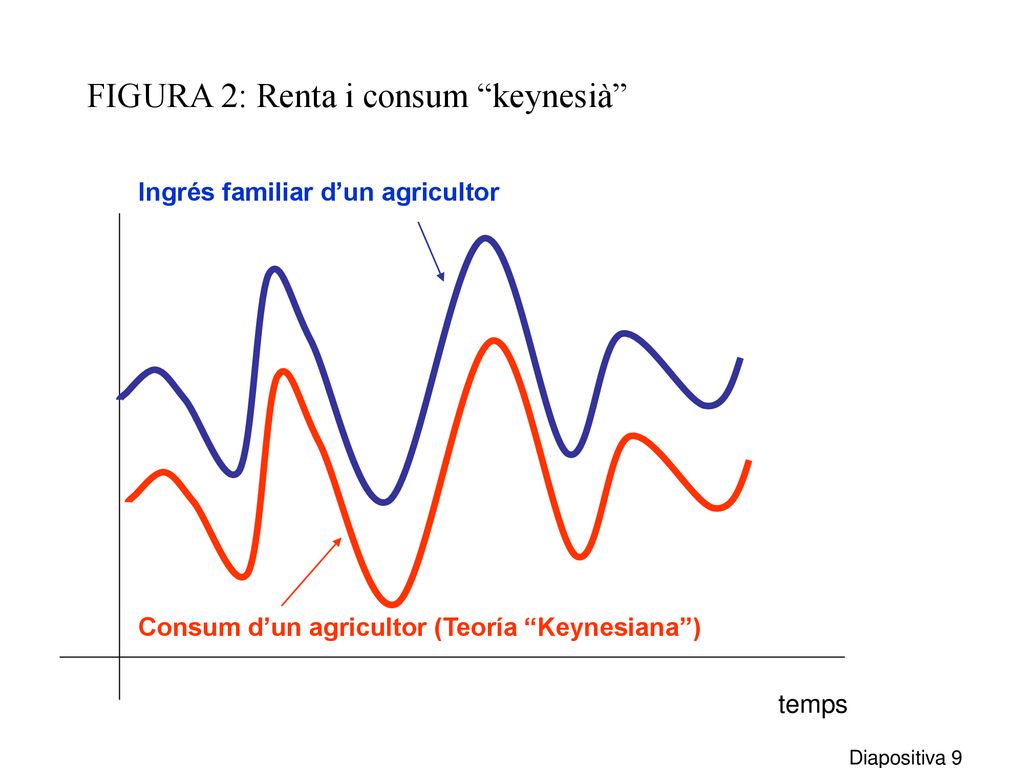 FIGURA 2: Renta i consum “keynesià”

Ingrés familiar d’un agricultor

Consum d’un agricultor (Teoría “Keynesiana”)

temps

Diapositiva 9